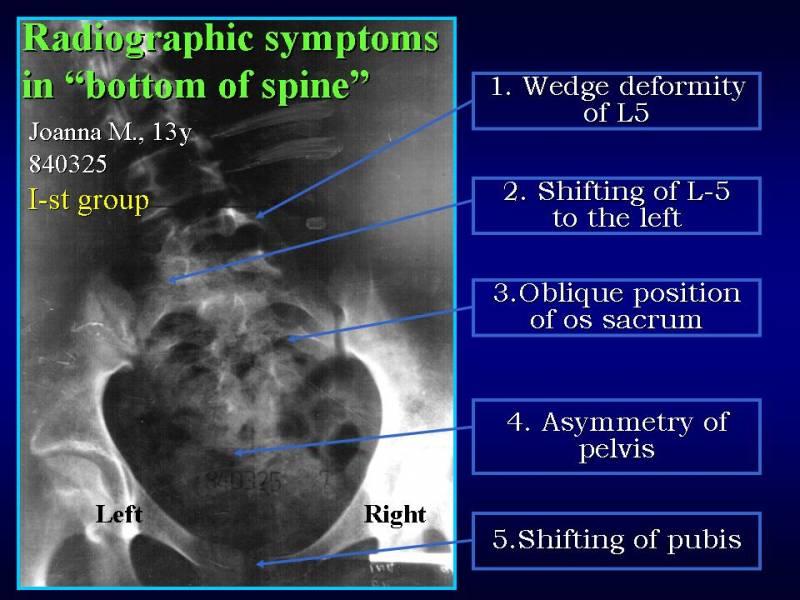 Radiographic symptoms in “bottom of spine”

Joanna M., 13y
840325
I-st group

840325

Left

Right

1. Wedge deformity of L5

2. Shifting of L-5 to the left

3.Oblique position of os sacrum

4. Asymmetry of pelvis

5.Shifting of pubis